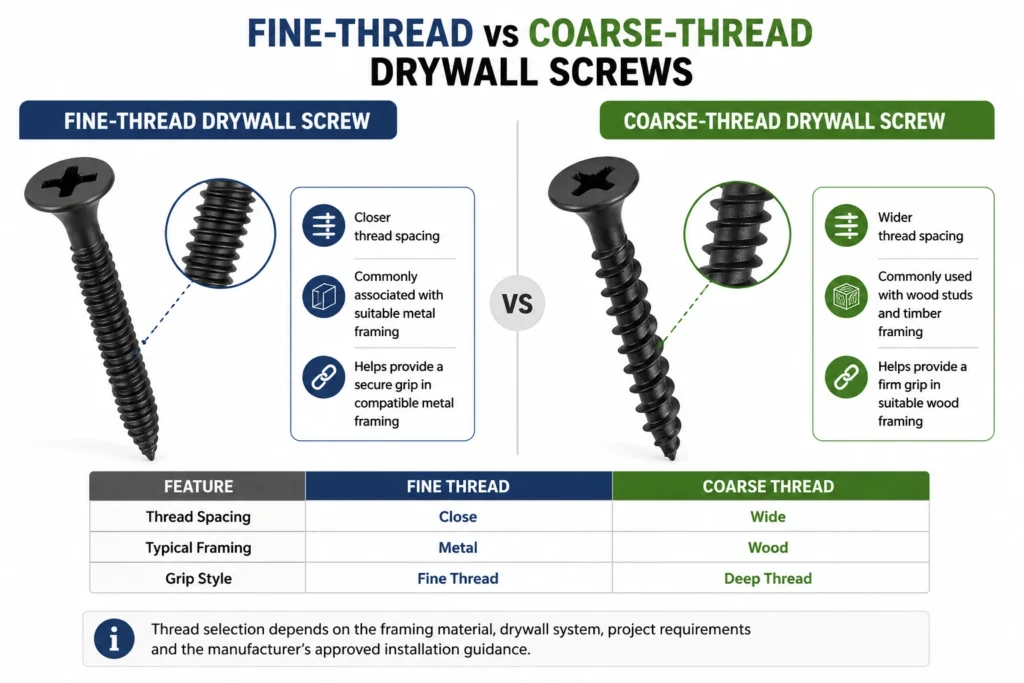 FINE-THREAD vs COARSE-THREAD DRYWALL SCREWS

FINE-THREAD DRYWALL SCREW

Closer thread spacing

Commonly associated with suitable metal framing

Helps provide a secure grip in compatible metal framing

VS

COARSE-THREAD DRYWALL SCREW

Wider thread spacing

Commonly used with wood studs and timber framing

Helps provide a firm grip in suitable wood framing

| FEATURE | FINE THREAD | COARSE THREAD |
|---|---|---|
| Thread Spacing | Close | Wide |
| Typical Framing | Metal | Wood |
| Grip Style | Fine Thread | Deep Thread |

Thread selection depends on the framing material, drywall system, project requirements and the manufacturer's approved installation guidance.